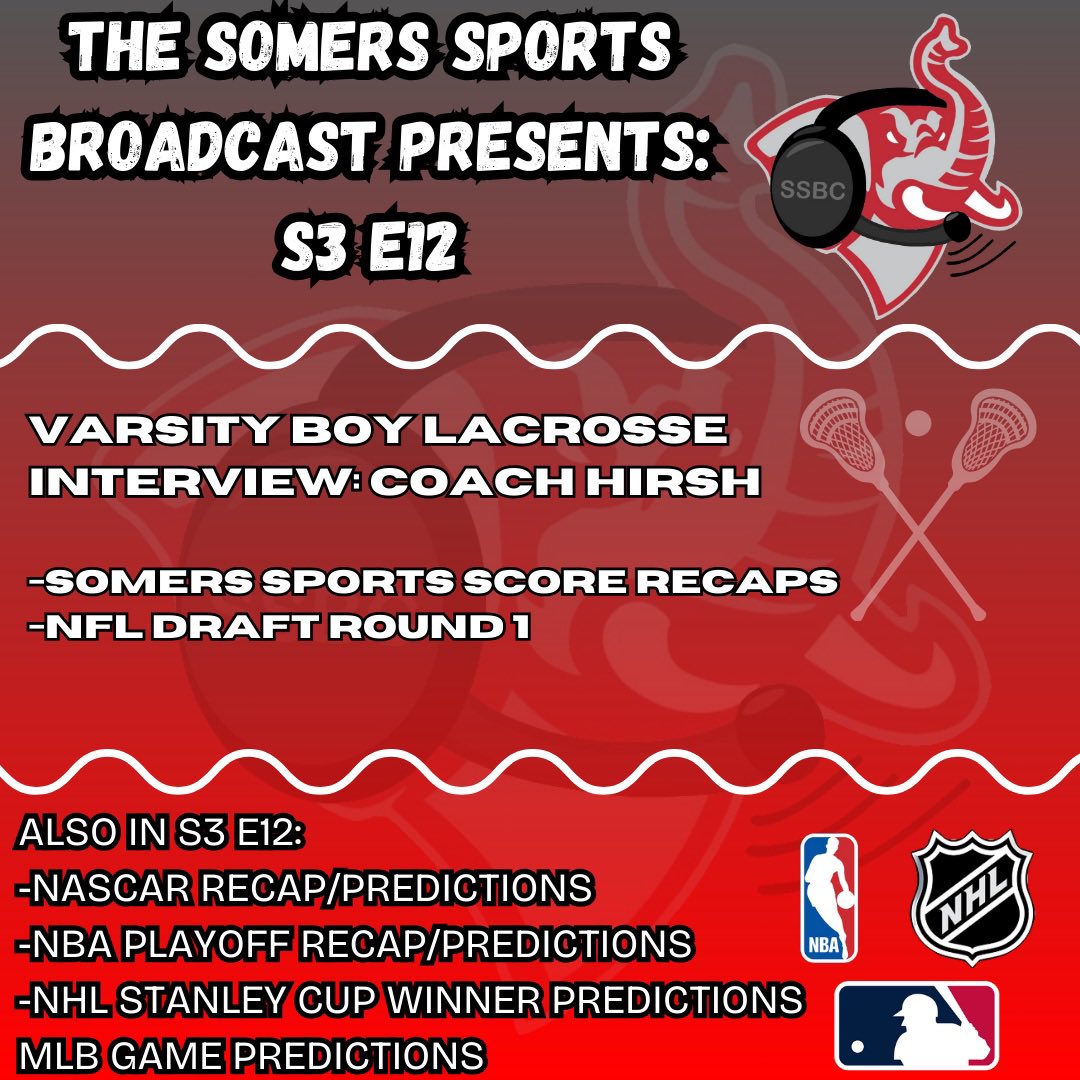 THE SOMERS SPORTS BROADCAST PRESENTS: S3 E12

SSBC

VARSITY BOY LACROSSE INTERVIEW: COACH HIRSH

-SOMERS SPORTS SCORE RECAPS
-NFL DRAFT ROUND 1

ALSO IN S3 E12:
-NASCAR RECAP/PREDICTIONS
-NBA PLAYOFF RECAP/PREDICTIONS
-NHL STANLEY CUP WINNER PREDICTIONS
MLB GAME PREDICTIONS

NBA

NHL